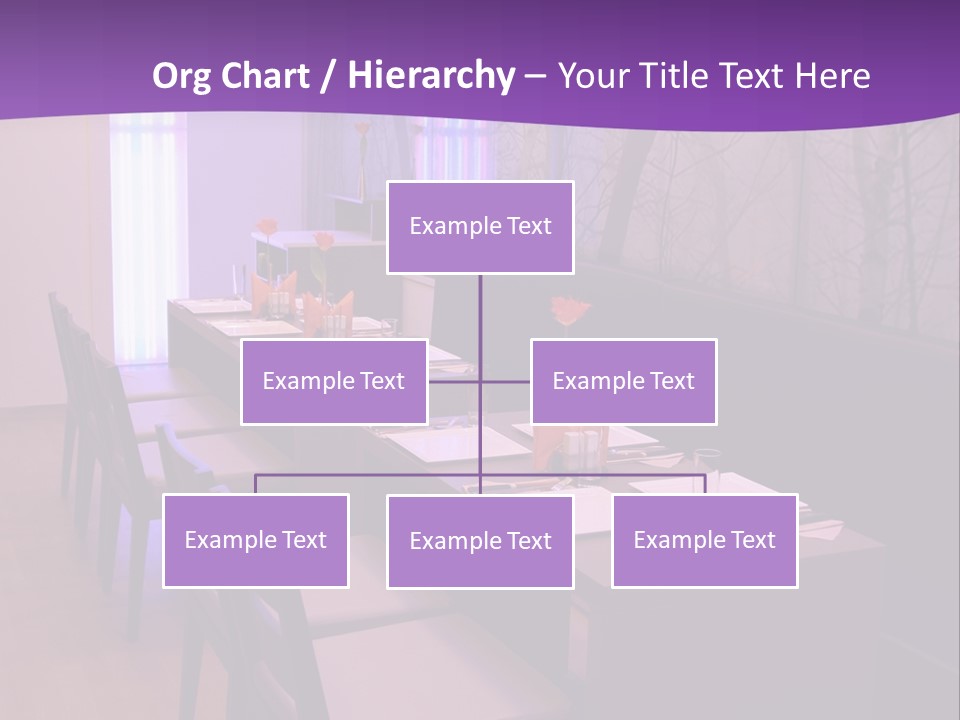 Org Chart / Hierarchy – Your Title Text Here

Example Text

Example Text

Example Text

Example Text

Example Text

Example Text